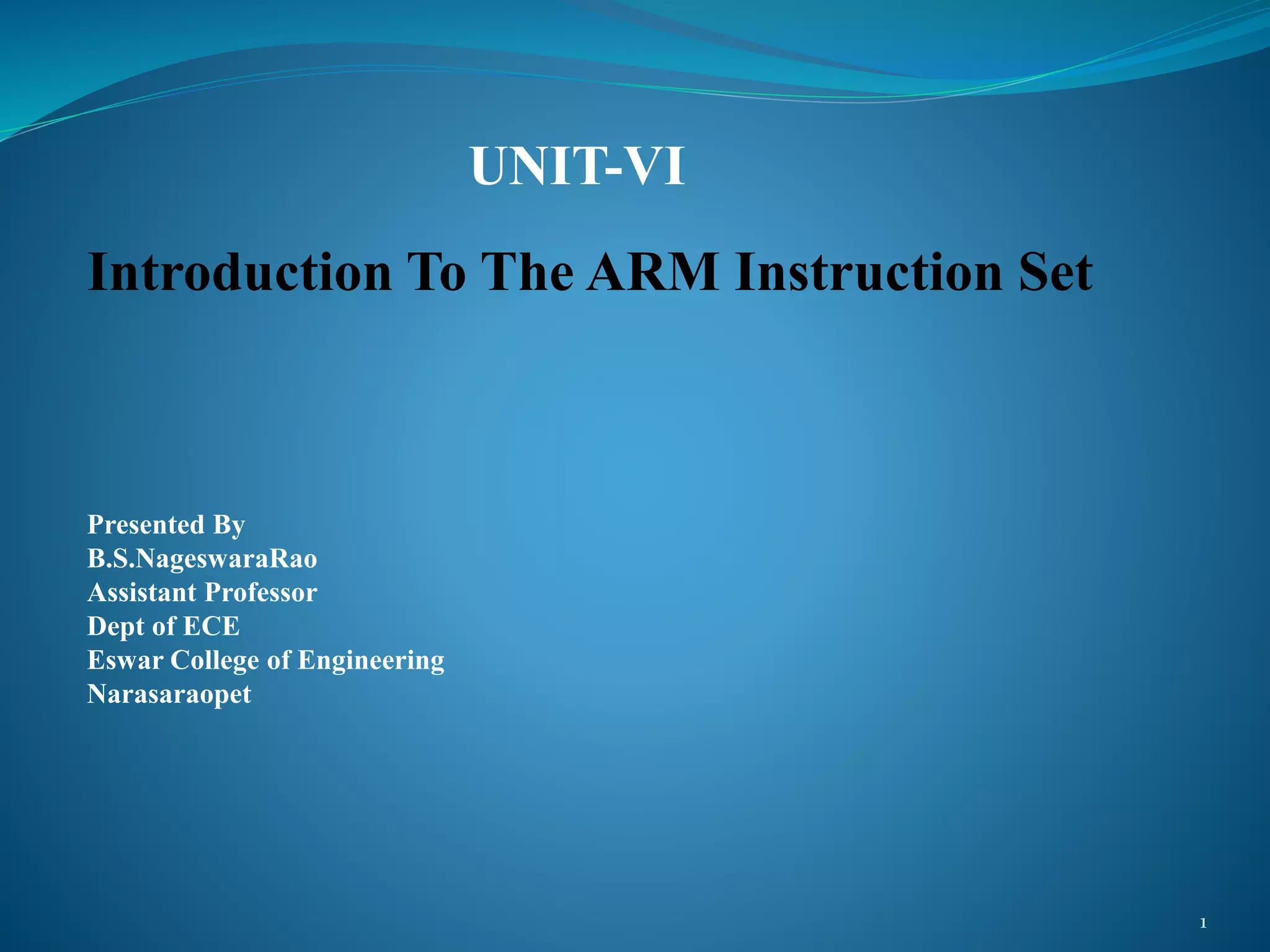 UNIT-VI

Introduction To The ARM Instruction Set

Presented By
B.S.NageswaraRao
Assistant Professor
Dept of ECE
Eswar College of Engineering
Narasaraopet

1